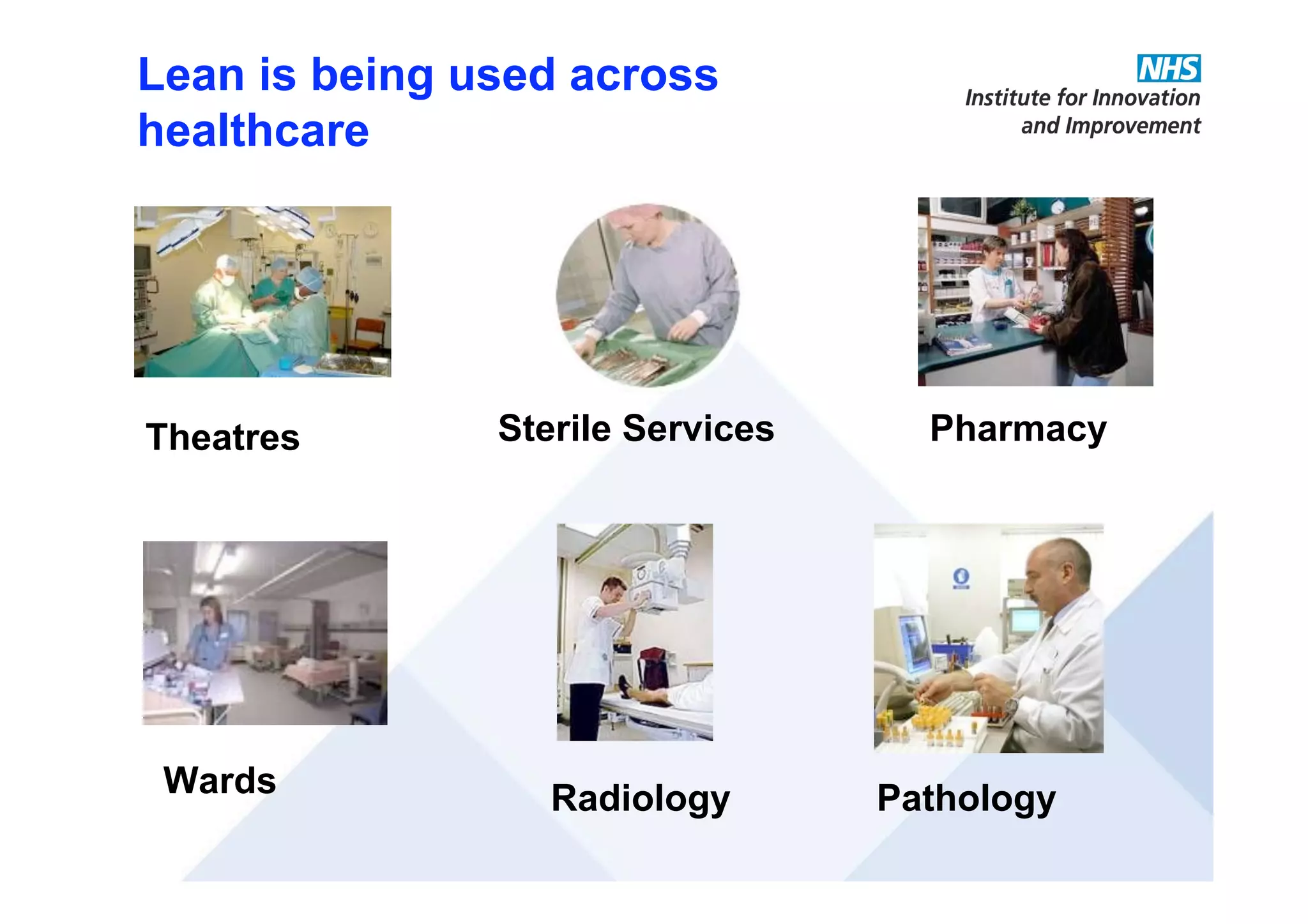 Lean is being used across healthcare

NHS
Institute for Innovation and Improvement

Theatres

Sterile Services

Pharmacy

Wards

Radiology

Pathology